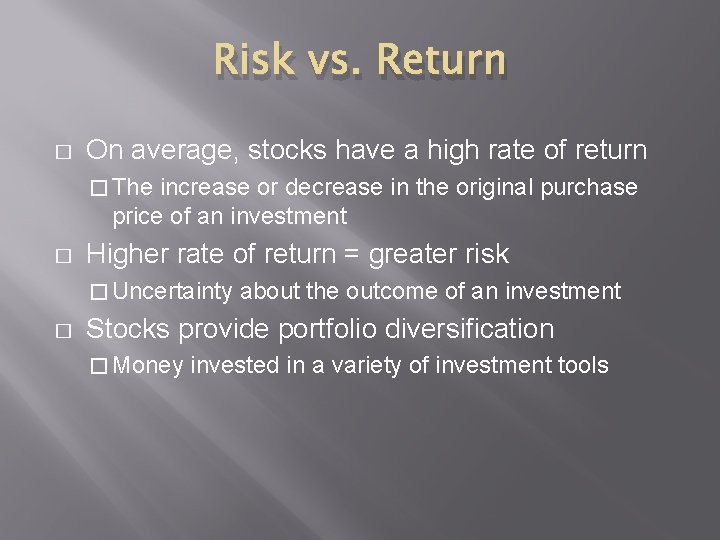 Risk vs. Return

□ On average, stocks have a high rate of return

□ The increase or decrease in the original purchase price of an investment

□ Higher rate of return = greater risk

□ Uncertainty about the outcome of an investment

□ Stocks provide portfolio diversification

□ Money invested in a variety of investment tools